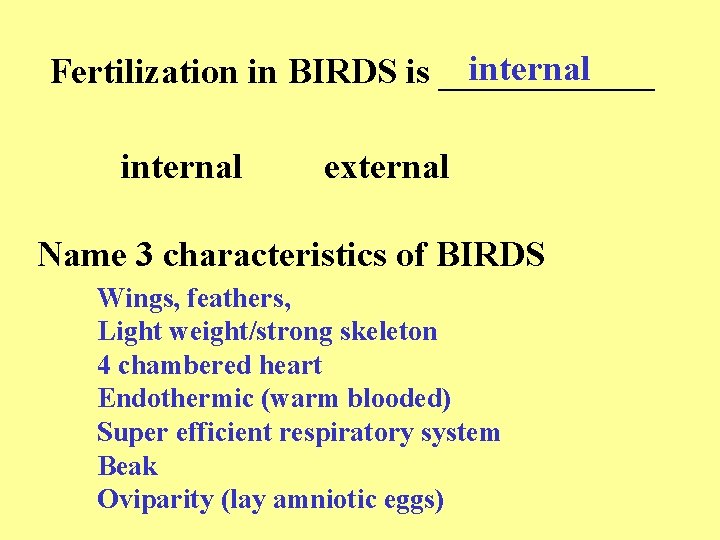 Fertilization in BIRDS is internal

internal external

Name 3 characteristics of BIRDS

Wings, feathers,
Light weight/strong skeleton
4 chambered heart
Endothermic (warm blooded)
Super efficient respiratory system
Beak
Oviparity (lay amniotic eggs)